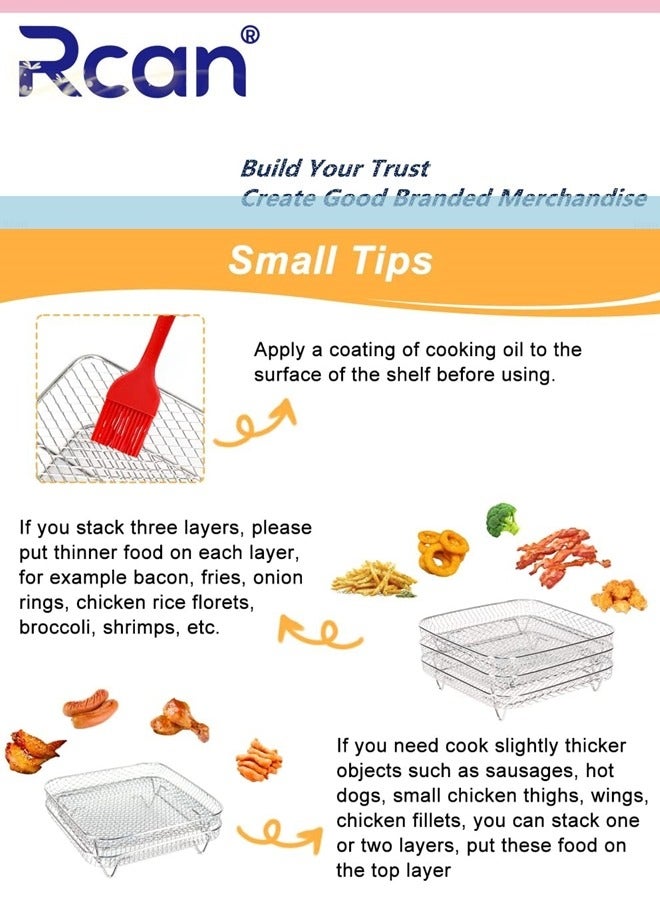 Rcan®

Build Your Trust
Create Good Branded Merchandise

Small Tips

Apply a coating of cooking oil to the surface of the shelf before using.

If you stack three layers, please put thinner food on each layer, for example bacon, fries, onion rings, chicken rice florets, broccoli, shrimps, etc.

If you need cook slightly thicker objects such as sausages, hot dogs, small chicken thighs, wings, chicken fillets, you can stack one or two layers, put these food on the top layer